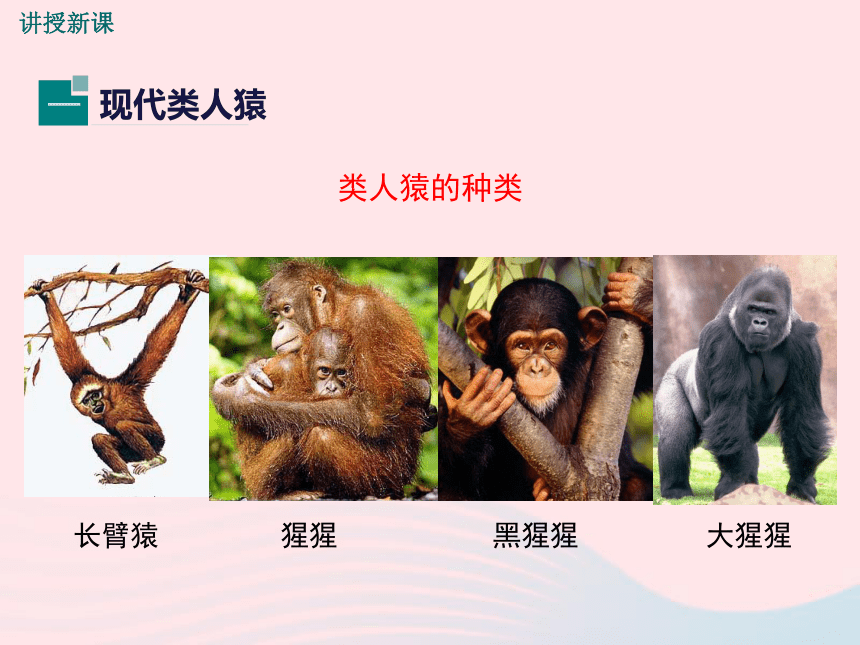 讲授新课

一 现代类人猿

类人猿的种类

长臂猿 猩猩 黑猩猩 大猩猩